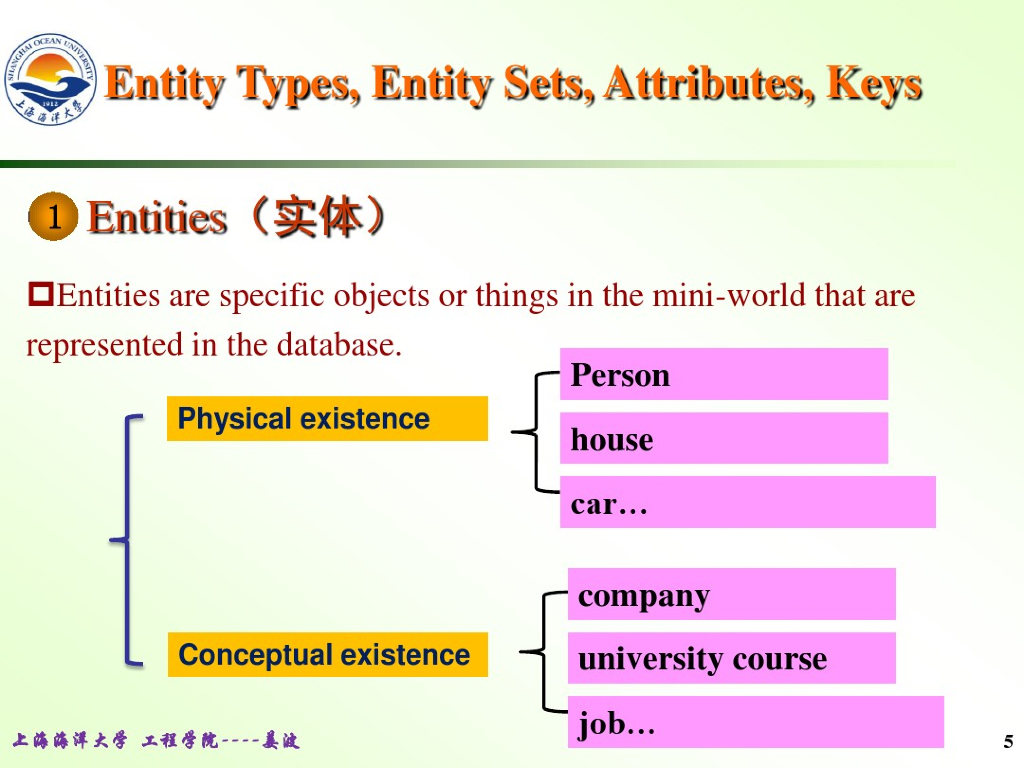 SHANGHAI OCEAN UNIVERSITY
1912
上海海洋大学

Entity Types, Entity Sets, Attributes, Keys

1 Entities（实体）

Entities are specific objects or things in the mini-world that are represented in the database.

Physical existence

Person
house
car…

Conceptual existence

company
university course
job…

上海海洋大学 工程学院----姜波

5